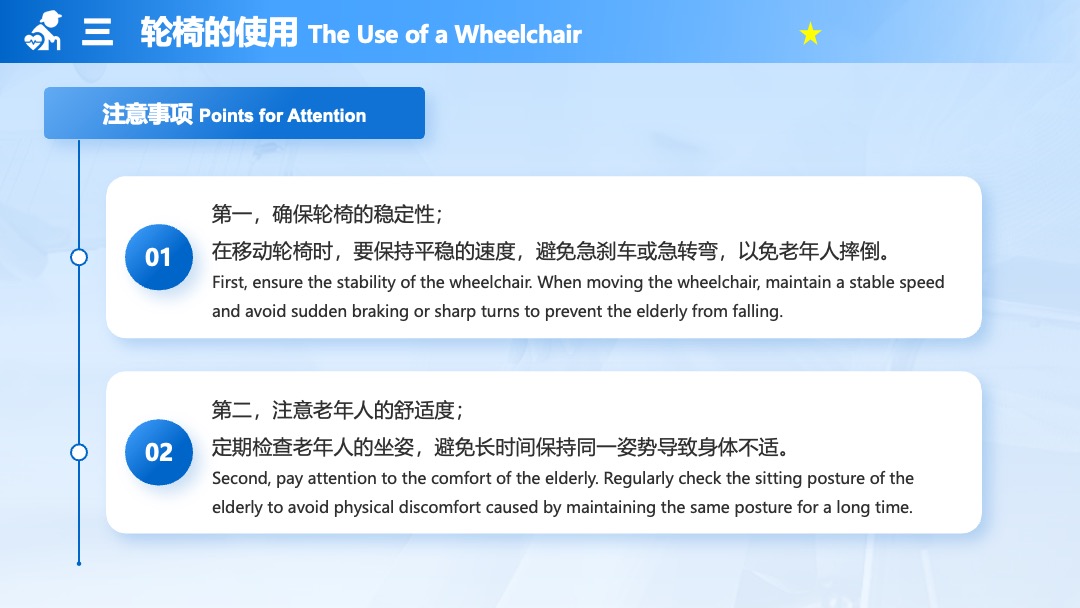 三 轮椅的使用 The Use of a Wheelchair

注意事项 Points for Attention

01

第一，确保轮椅的稳定性；
在移动轮椅时，要保持平稳的速度，避免急刹车或急转弯，以免老年人摔倒。
First, ensure the stability of the wheelchair. When moving the wheelchair, maintain a stable speed and avoid sudden braking or sharp turns to prevent the elderly from falling.

02

第二，注意老年人的舒适度；
定期检查老年人的坐姿，避免长时间保持同一姿势导致身体不适。
Second, pay attention to the comfort of the elderly. Regularly check the sitting posture of the elderly to avoid physical discomfort caused by maintaining the same posture for a long time.